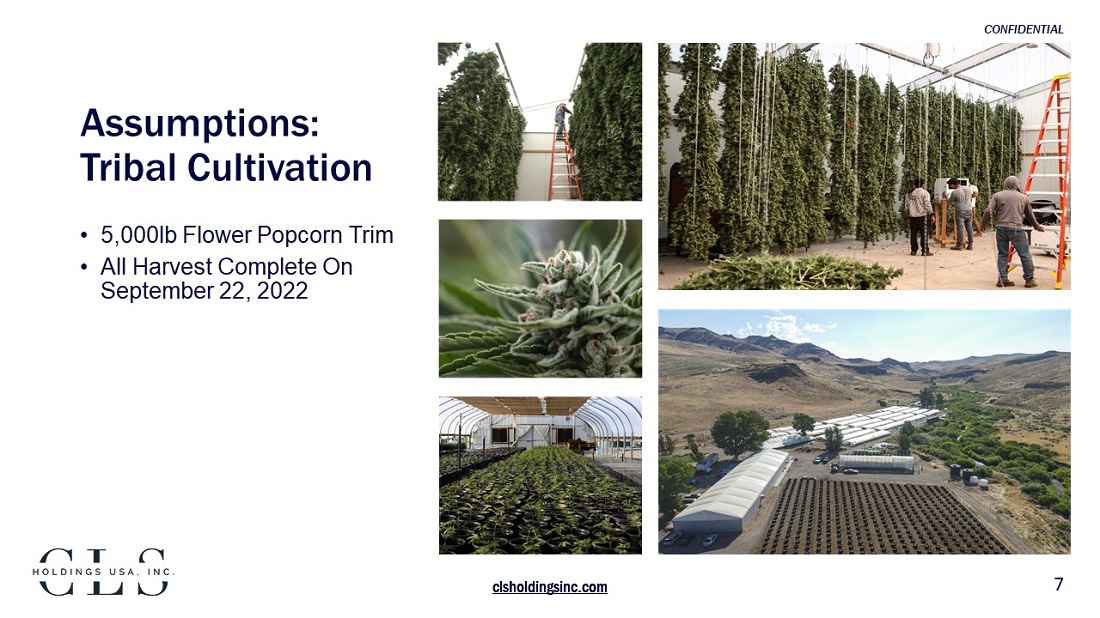 CONFIDENTIAL

Assumptions:
Tribal Cultivation

• 5,000lb Flower Popcorn Trim
• All Harvest Complete On September 22, 2022

CLS
HOLDINGS USA, INC.

clsholdingsinc.com

7